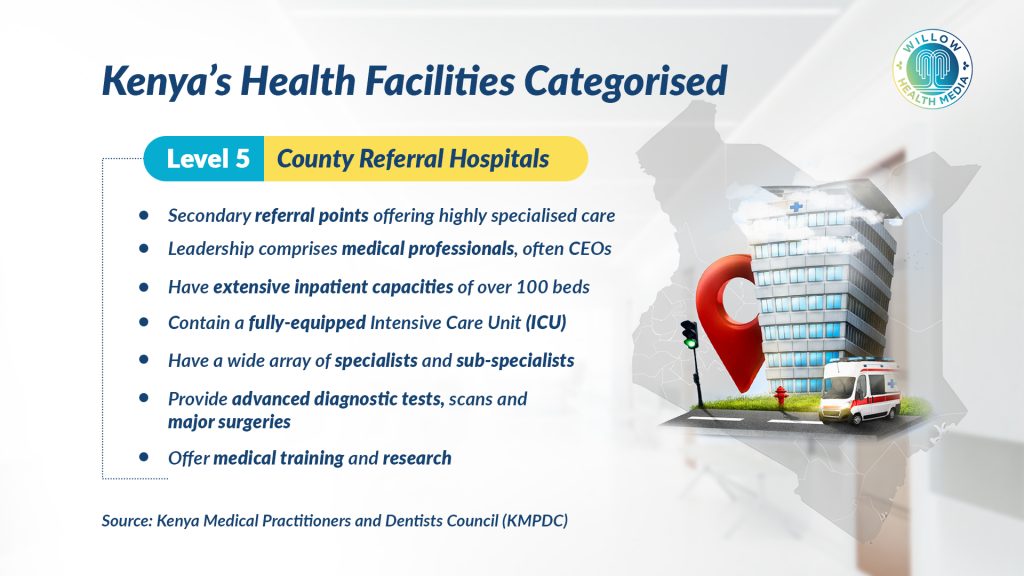 Kenya's Health Facilities Categorised

WILLOW HEALTH MEDIA

Level 5 County Referral Hospitals

- Secondary referral points offering highly specialised care
- Leadership comprises medical professionals, often CEOs
- Have extensive inpatient capacities of over 100 beds
- Contain a fully-equipped Intensive Care Unit (ICU)
- Have a wide array of specialists and sub-specialists
- Provide advanced diagnostic tests, scans and major surgeries
- Offer medical training and research

Source: Kenya Medical Practitioners and Dentists Council (KMPDC)